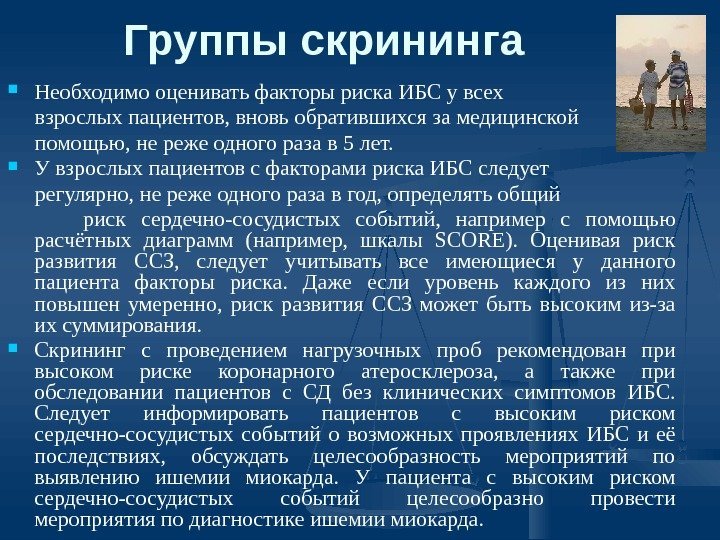 Группы скрининга

Необходимо оценивать факторы риска ИБС у всех взрослых пациентов, вновь обратившихся за медицинской помощью, не реже одного раза в 5 лет.

У взрослых пациентов с факторами риска ИБС следует регулярно, не реже одного раза в год, определять общий риск сердечно-сосудистых событий, например с помощью расчётных диаграмм (например, шкалы SCORE). Оценивая риск развития ССЗ, следует учитывать все имеющиеся у данного пациента факторы риска. Даже если уровень каждого из них повышен умеренно, риск развития ССЗ может быть высоким из-за их суммирования.

Скрининг с проведением нагрузочных проб рекомендован при высоком риске коронарного атеросклероза, а также при обследовании пациентов с СД без клинических симптомов ИБС. Следует информировать пациентов с высоким риском сердечно-сосудистых событий о возможных проявлениях ИБС и её последствиях, обсуждать целесообразность мероприятий по выявлению ишемии миокарда. У пациента с высоким риском сердечно-сосудистых событий целесообразно провести мероприятия по диагностике ишемии миокарда.